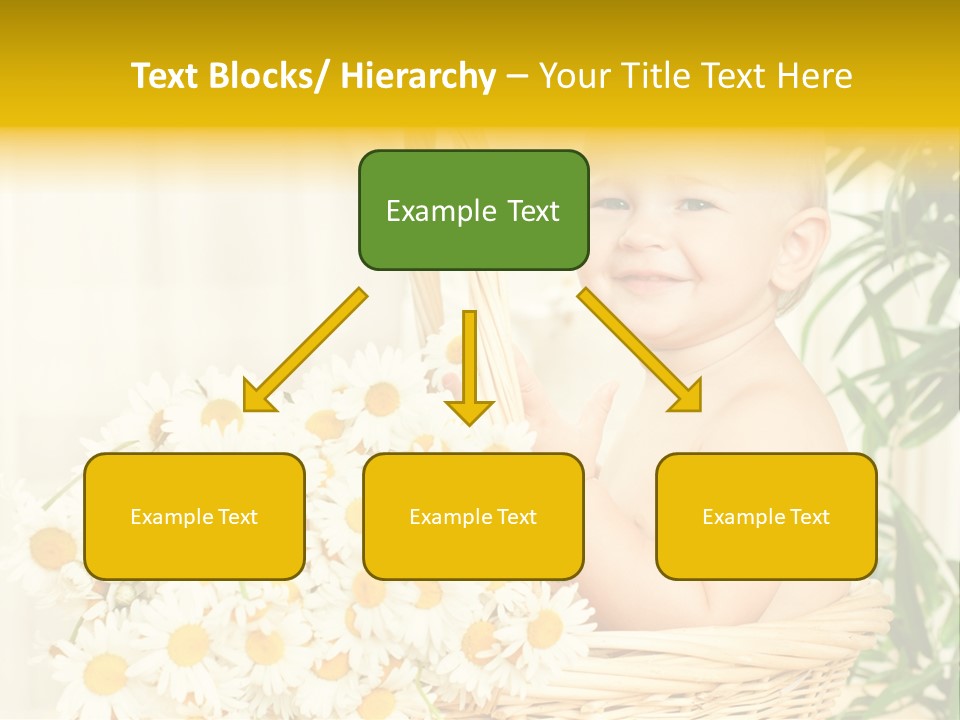 Text Blocks/ Hierarchy – Your Title Text Here

Example Text

Example Text

Example Text

Example Text